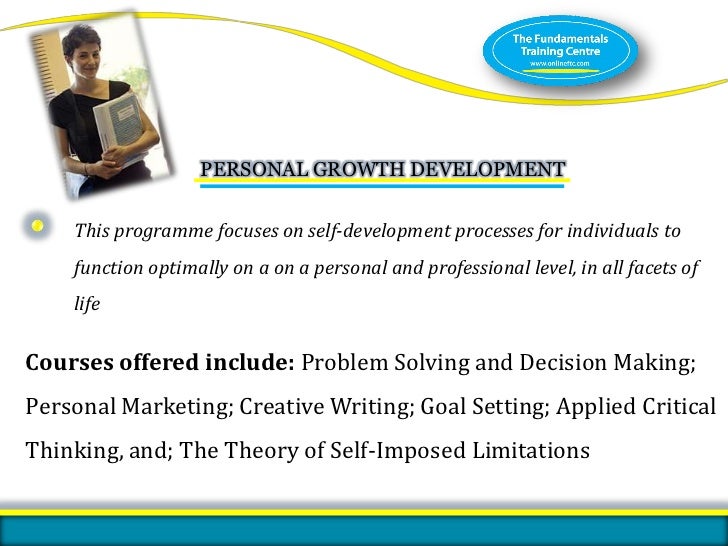 The Fundamentals Training Centre
www.onlineftc.com

PERSONAL GROWTH DEVELOPMENT

This programme focuses on self-development processes for individuals to function optimally on a on a personal and professional level, in all facets of life

Courses offered include: Problem Solving and Decision Making; Personal Marketing; Creative Writing; Goal Setting; Applied Critical Thinking, and; The Theory of Self-Imposed Limitations